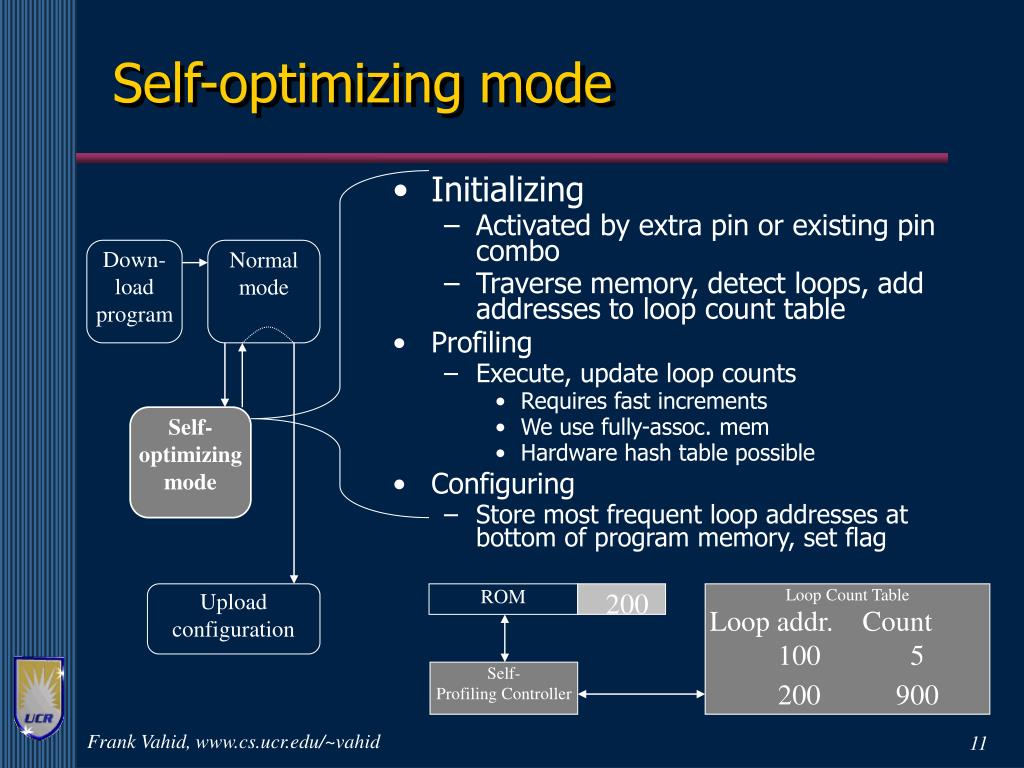 Self-optimizing mode

Down-load program

Normal mode

Self-optimizing mode

Upload configuration

• Initializing
– Activated by extra pin or existing pin combo
– Traverse memory, detect loops, add addresses to loop count table
• Profiling
– Execute, update loop counts
• Requires fast increments
• We use fully-assoc. mem
• Hardware hash table possible
• Configuring
– Store most frequent loop addresses at bottom of program memory, set flag

ROM 200

Self-Profiling Controller

Loop Count Table

| Loop addr. | Count |
|---|---|
| 100 | 5 |
| 200 | 900 |

UCR

Frank Vahid, www.cs.ucr.edu/~vahid

11